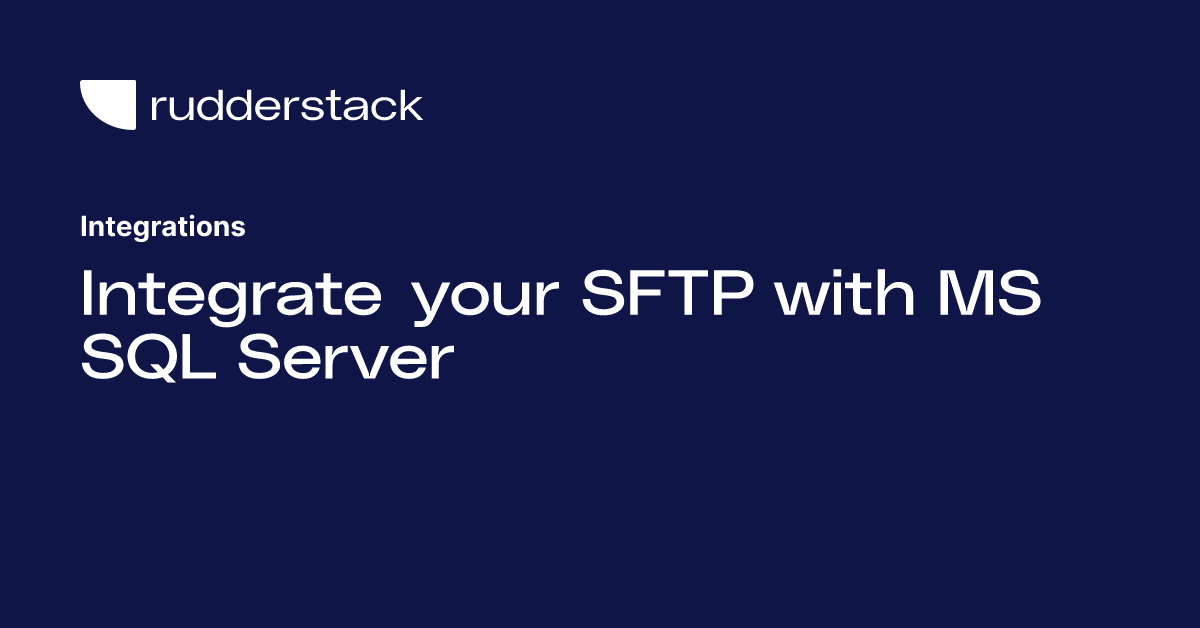 rudderstack

Integrations

Integrate your SFTP with MS SQL Server